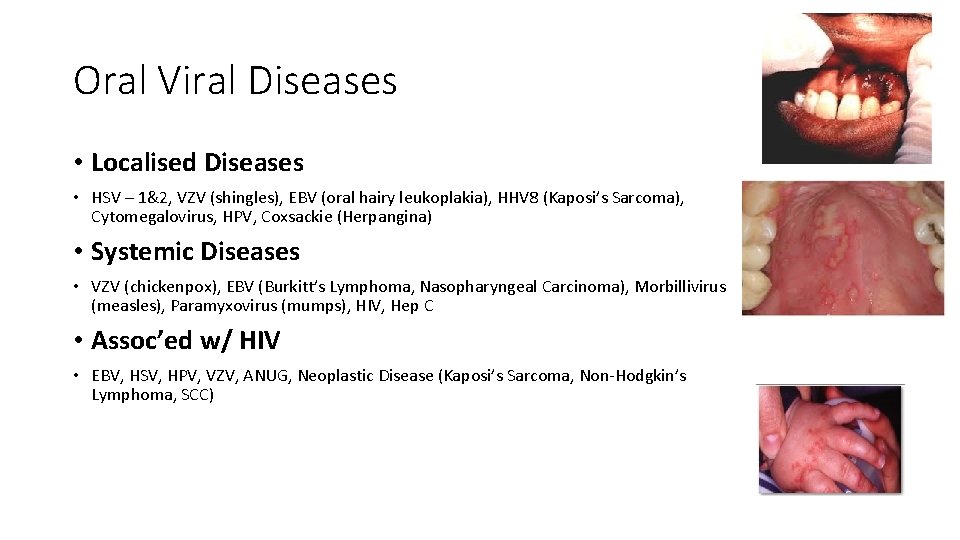 Oral Viral Diseases

• Localised Diseases

• HSV – 1&2, VZV (shingles), EBV (oral hairy leukoplakia), HHV8 (Kaposi's Sarcoma), Cytomegalovirus, HPV, Coxsackie (Herpangina)

• Systemic Diseases

• VZV (chickenpox), EBV (Burkitt's Lymphoma, Nasopharyngeal Carcinoma), Morbillivirus (measles), Paramyxovirus (mumps), HIV, Hep C

• Assoc'ed w/ HIV

• EBV, HSV, HPV, VZV, ANUG, Neoplastic Disease (Kaposi's Sarcoma, Non-Hodgkin's Lymphoma, SCC)